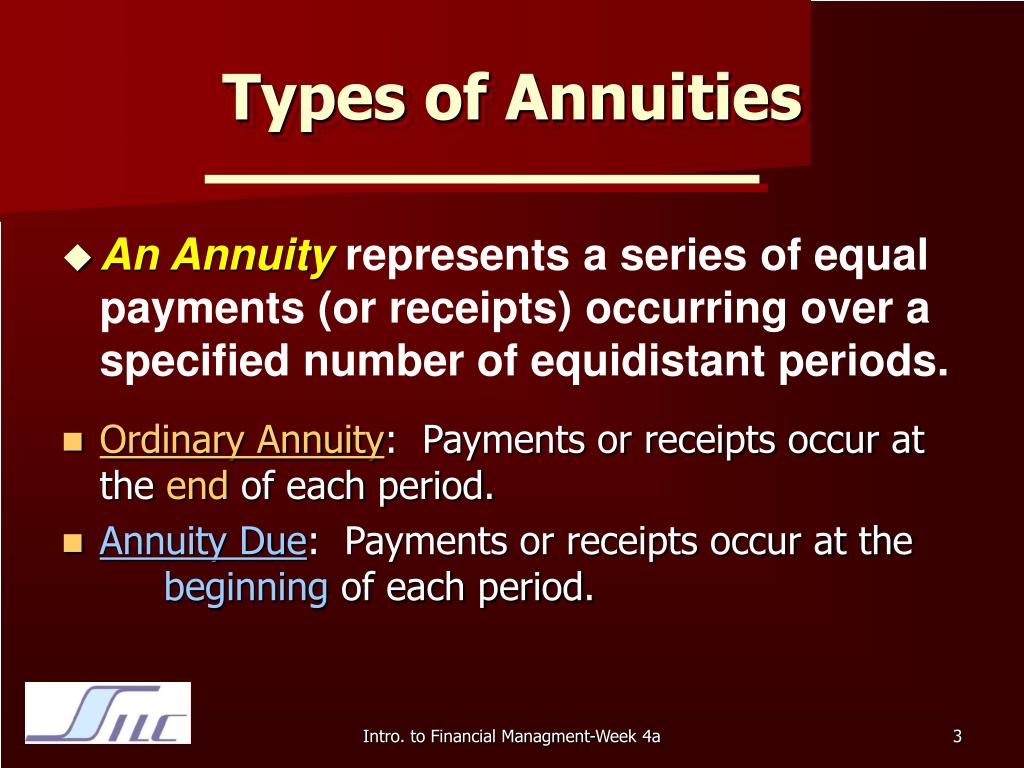 Types of Annuities

An Annuity represents a series of equal payments (or receipts) occurring over a specified number of equidistant periods.

Ordinary Annuity: Payments or receipts occur at the end of each period.

Annuity Due: Payments or receipts occur at the beginning of each period.

SILC

Intro. to Financial Managment-Week 4a

3